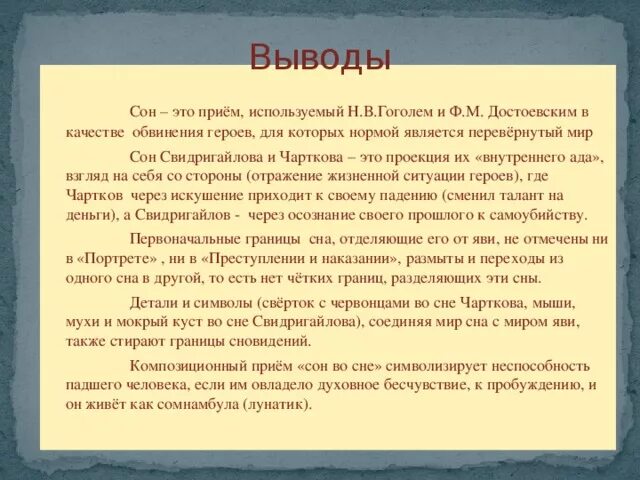 Выводы

Сон – это приём, используемый Н.В.Гоголем и Ф.М. Достоевским в качестве обвинения героев, для которых нормой является перевёрнутый мир

Сон Свидригайлова и Чарткова – это проекция их «внутреннего ада», взгляд на себя со стороны (отражение жизненной ситуации героев), где Чартков через искушение приходит к своему падению (сменил талант на деньги), а Свидригайлов - через осознание своего прошлого к самоубийству.

Первоначальные границы сна, отделяющие его от яви, не отмечены ни в «Портрете» , ни в «Преступлении и наказании», размыты и переходы из одного сна в другой, то есть нет чётких границ, разделяющих эти сны.

Детали и символы (свёрток с червонцами во сне Чарткова, мыши, мухи и мокрый куст во сне Свидригайлова), соединяя мир сна с миром яви, также стирают границы сновидений.

Композиционный приём «сон во сне» символизирует неспособность падшего человека, если им овладело духовное бесчувствие, к пробуждению, и он живёт как сомнамбула (лунатик).